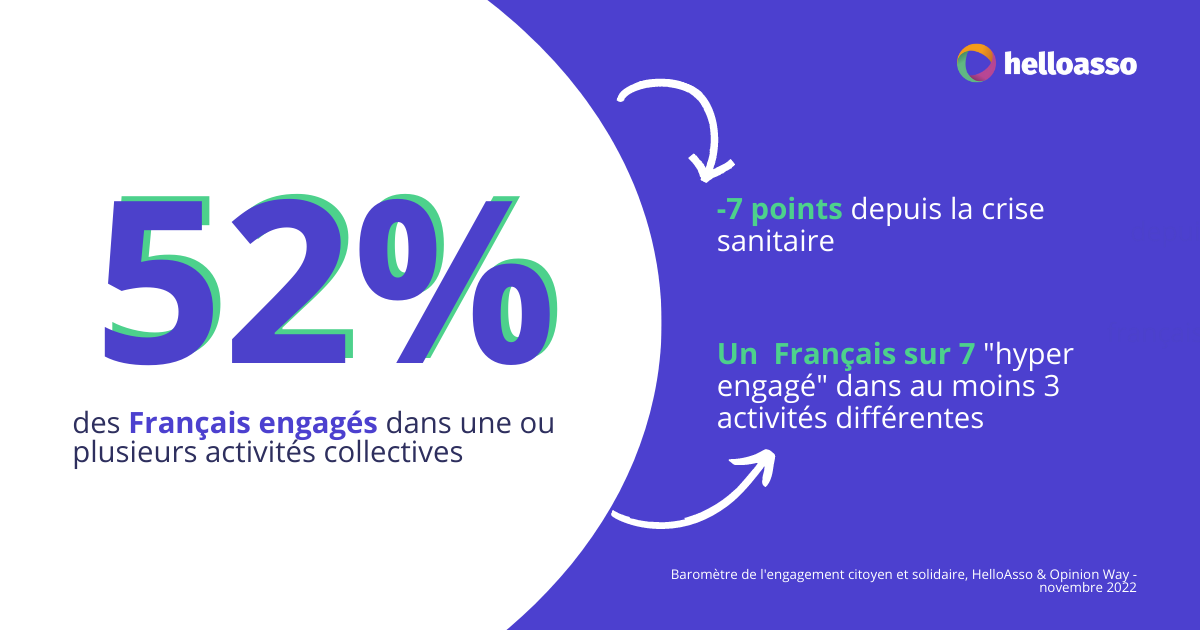 helloasso

52%

des Français engagés dans une ou plusieurs activités collectives

-7 points depuis la crise sanitaire

Un Français sur 7 "hyper engagé" dans au moins 3 activités différentes

Baromètre de l'engagement citoyen et solidaire, HelloAsso & Opinion Way - novembre 2022